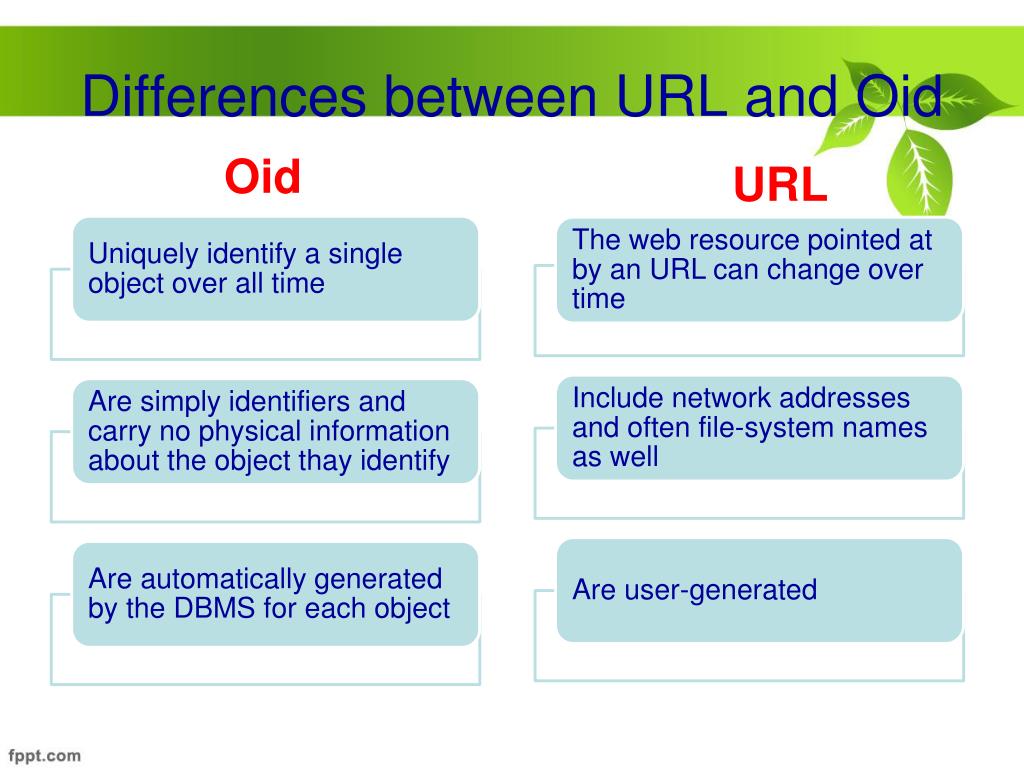 Differences between URL and Oid

Oid

Uniquely identify a single object over all time

Are simply identifiers and carry no physical information about the object thay identify

Are automatically generated by the DBMS for each object

URL

The web resource pointed at by an URL can change over time

Include network addresses and often file-system names as well

Are user-generated

fppt.com